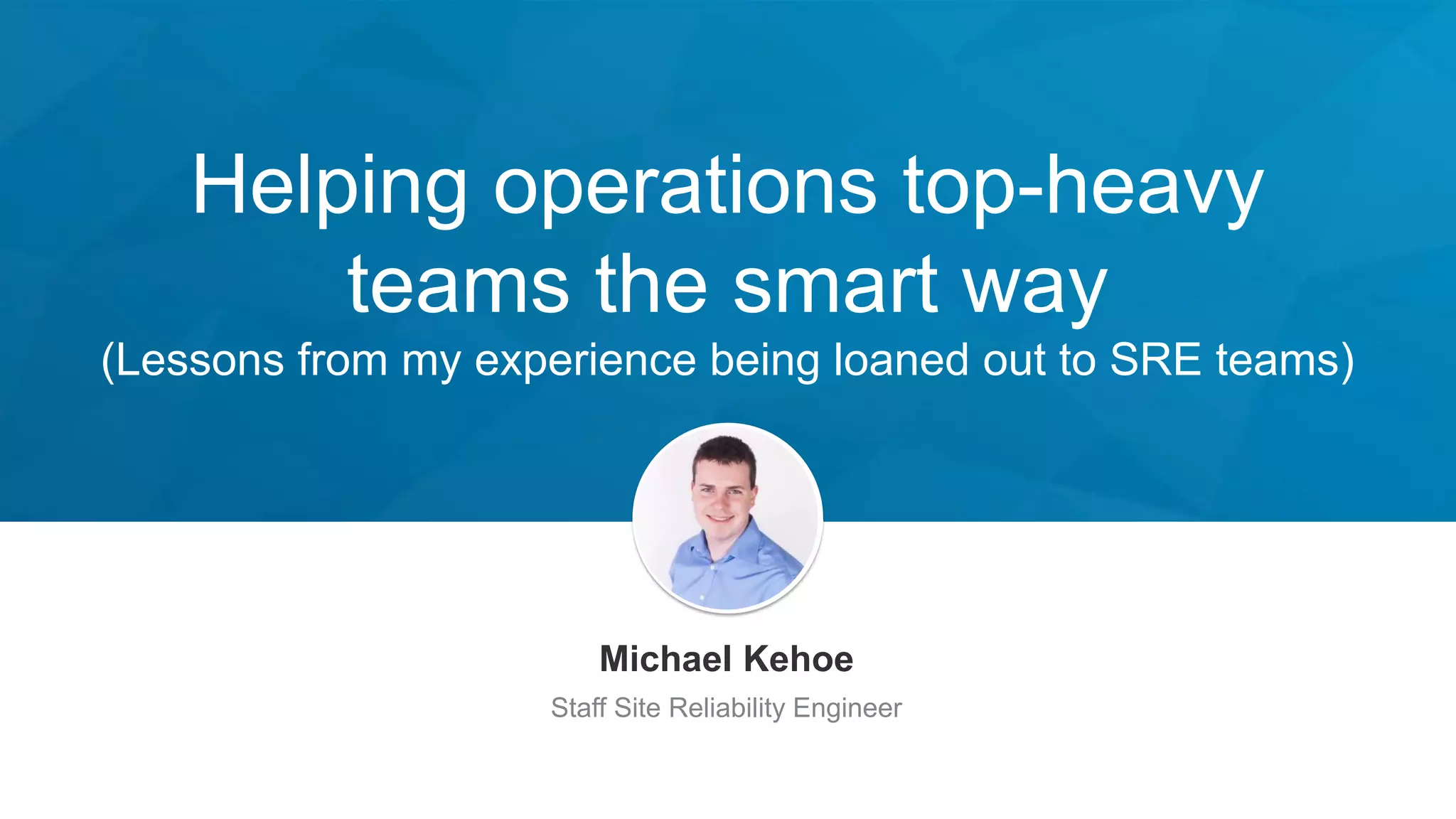 Helping operations top-heavy teams the smart way
(Lessons from my experience being loaned out to SRE teams)

Michael Kehoe
Staff Site Reliability Engineer